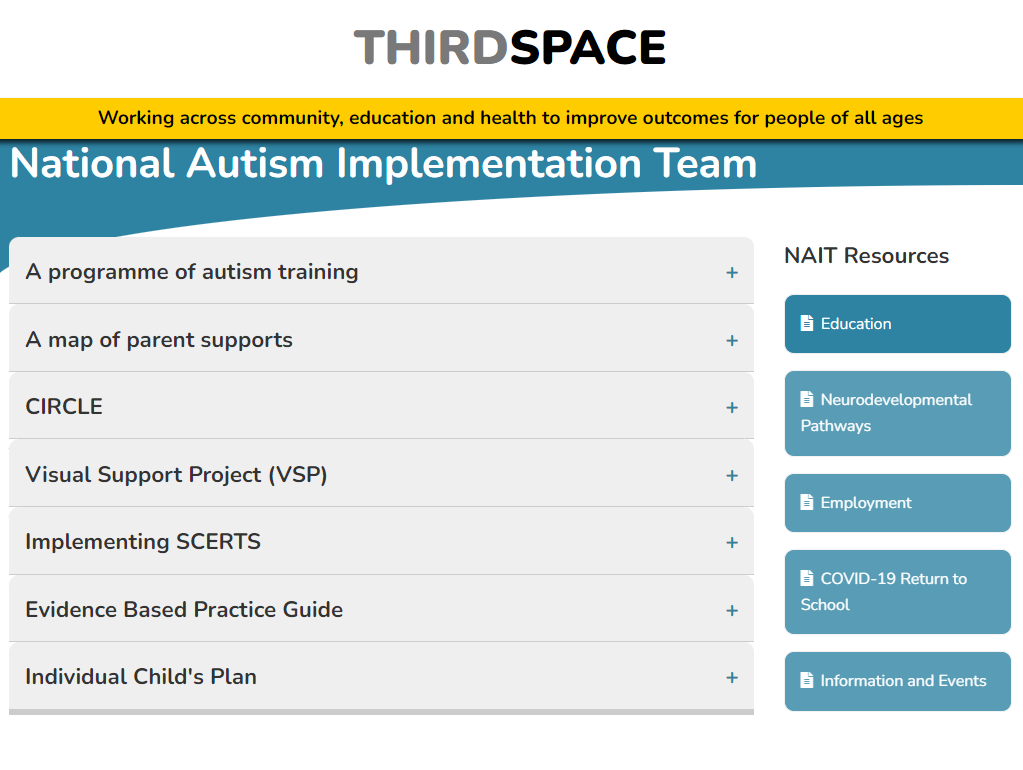 THIRDSPACE

Working across community, education and health to improve outcomes for people of all ages

National Autism Implementation Team

A programme of autism training +

A map of parent supports +

CIRCLE +

Visual Support Project (VSP) +

Implementing SCERTS +

Evidence Based Practice Guide +

Individual Child's Plan +

NAIT Resources

Education

Neurodevelopmental Pathways

Employment

COVID-19 Return to School

Information and Events